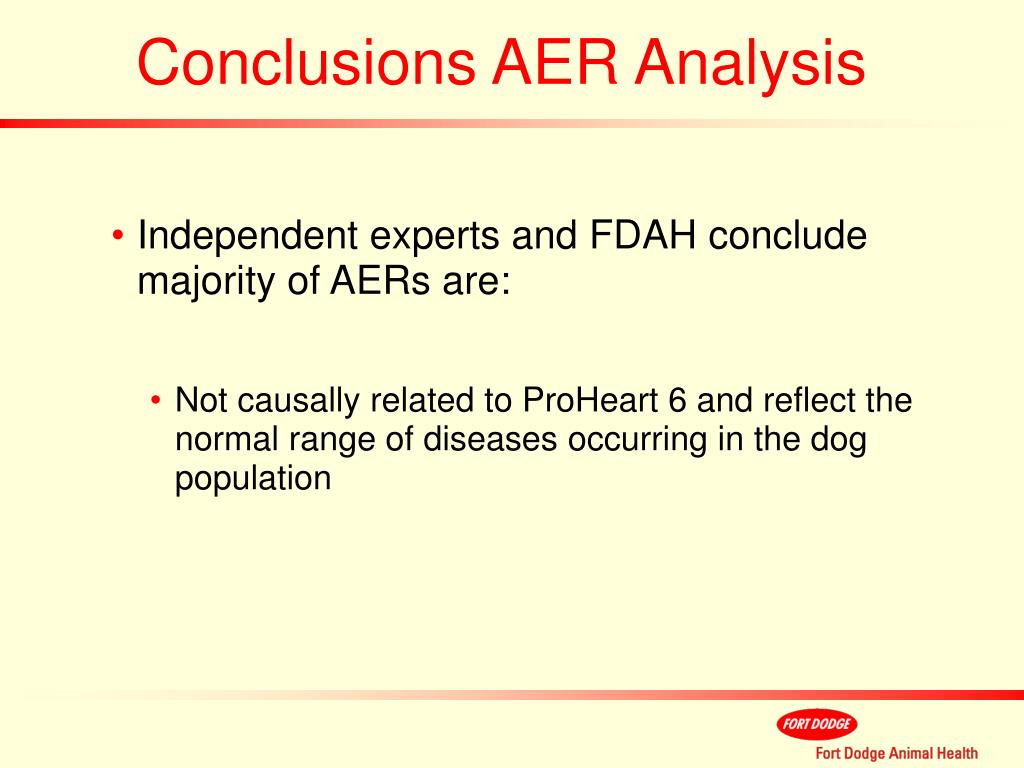 Conclusions AER Analysis

• Independent experts and FDAH conclude majority of AERs are:

• Not causally related to ProHeart 6 and reflect the normal range of diseases occurring in the dog population

FORT DODGE
Fort Dodge Animal Health